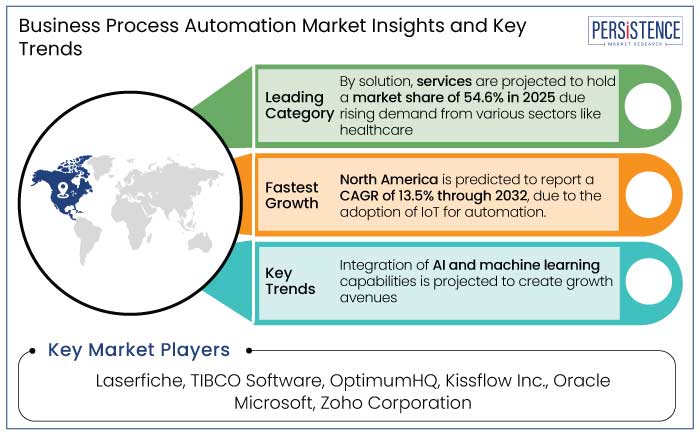 Business Process Automation Market Insights and Key Trends

PERSISTENCE
MARKET RESEARCH

Leading Category

By solution, services are projected to hold a market share of 54.6% in 2025 due rising demand from various sectors like healthcare

Fastest Growth

North America is predicted to report a CAGR of 13.5% through 2032, due to the adoption of IoT for automation.

Key Trends

Integration of AI and machine learning capabilities is projected to create growth avenues

Key Market Players

Laserfiche, TIBCO Software, OptimumHQ, Kissflow Inc., Oracle Microsoft, Zoho Corporation